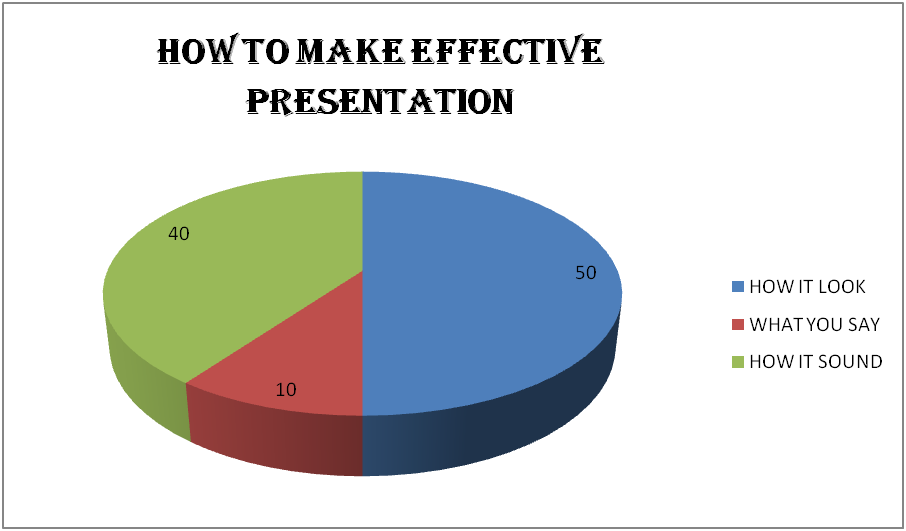 HOW TO MAKE EFFECTIVE PRESENTATION

40

50

10

HOW IT LOOK
WHAT YOU SAY
HOW IT SOUND